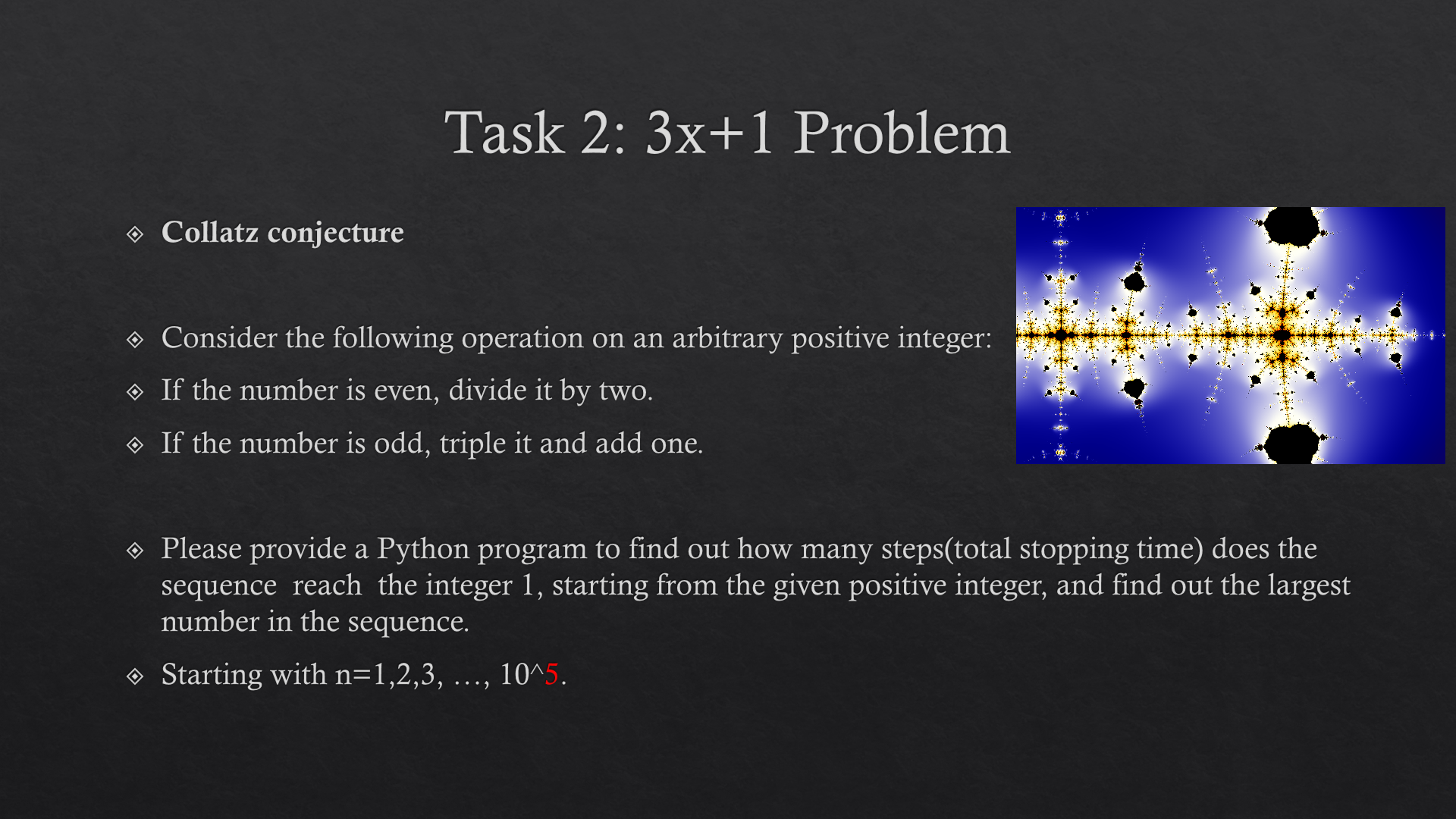 Task 2: 3x+1 Problem

Collatz conjecture

Consider the following operation on an arbitrary positive integer:

If the number is even, divide it by two.

If the number is odd, triple it and add one.

Please provide a Python program to find out how many steps(total stopping time) does the sequence reach the integer 1, starting from the given positive integer, and find out the largest number in the sequence.

Starting with n=1,2,3, …, 10^5.